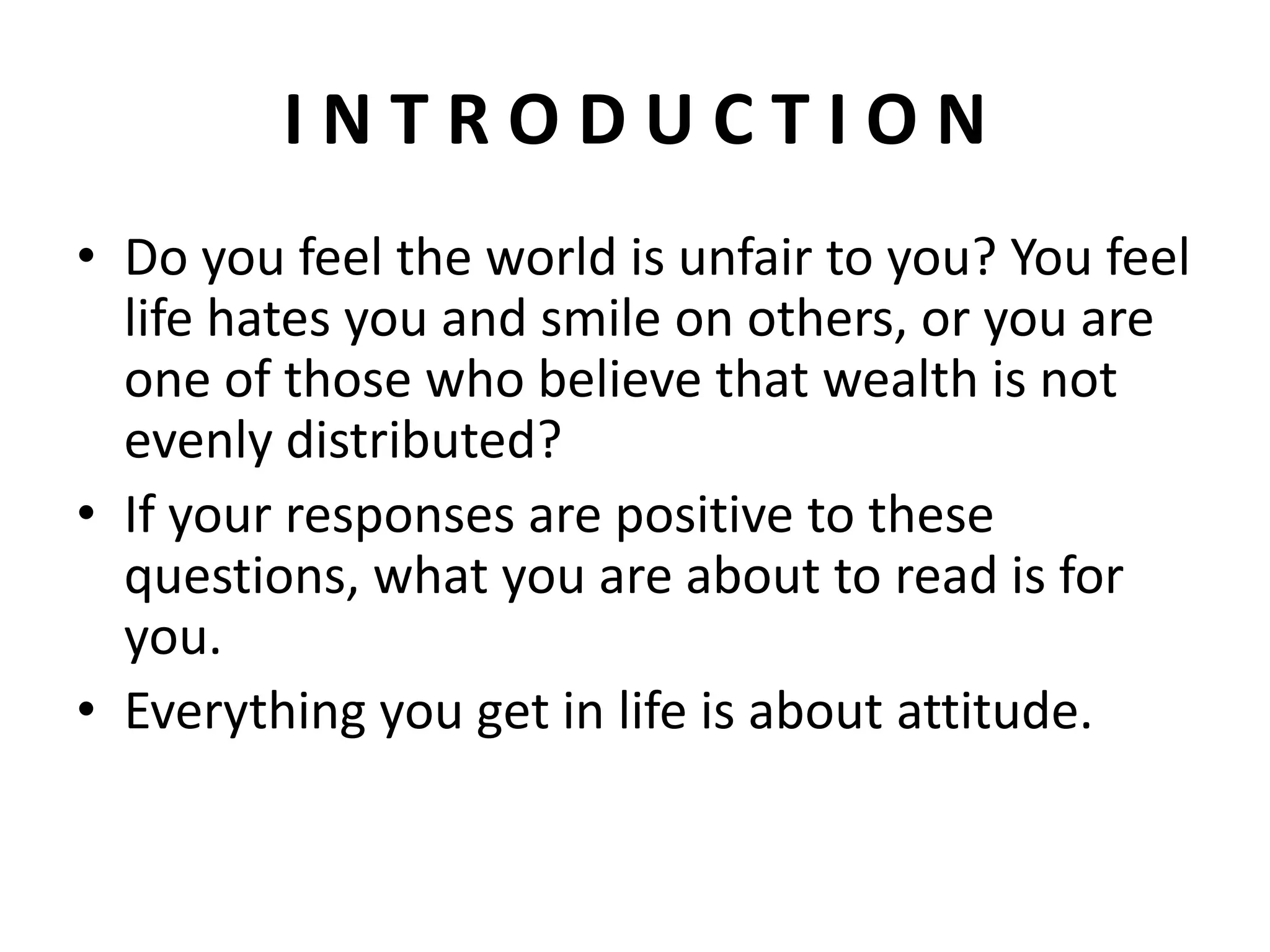 I N T R O D U C T I O N

• Do you feel the world is unfair to you? You feel life hates you and smile on others, or you are one of those who believe that wealth is not evenly distributed?
• If your responses are positive to these questions, what you are about to read is for you.
• Everything you get in life is about attitude.